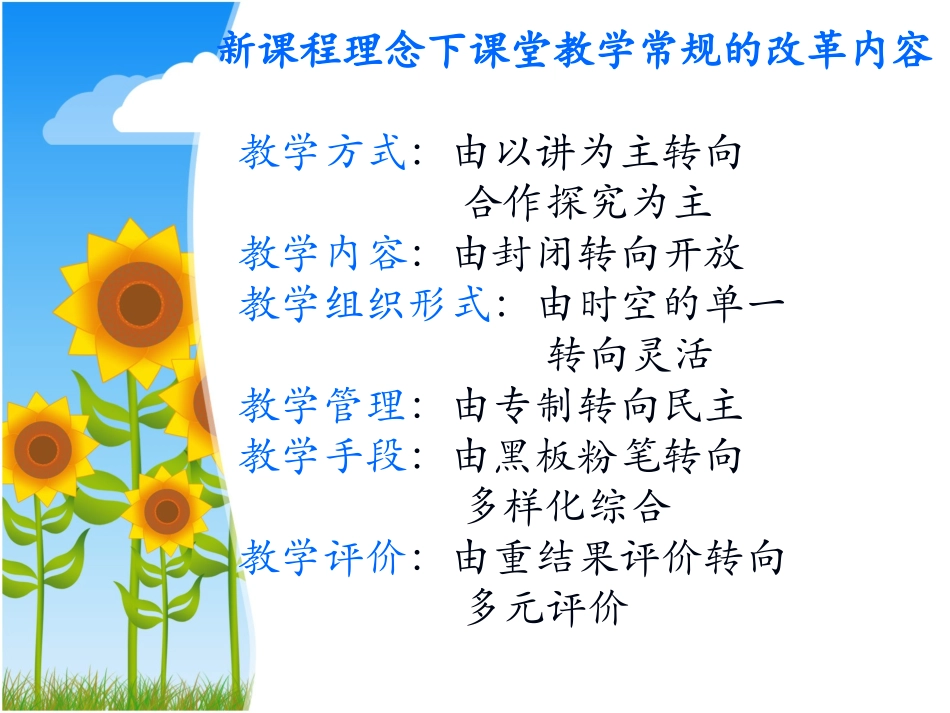 新课程理念下课堂教学常规的改革内容

教学方式：由以讲为主转向合作探究为主
教学内容：由封闭转向开放
教学组织形式：由时空的单一转向灵活
教学管理：由专制转向民主
教学手段：由黑板粉笔转向多样化综合
教学评价：由重结果评价转向多元评价